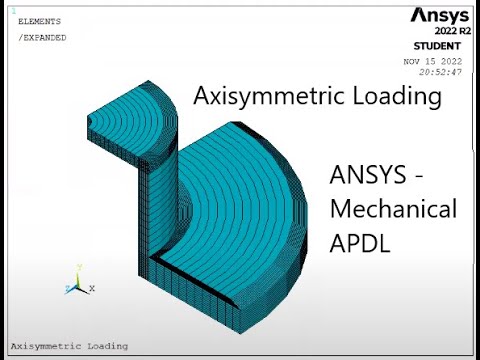 1

ELEMENTS

/EXPANDED

Ansys
2022 R2
STUDENT

NOV 15 2022
20:52:47

Axisymmetric Loading

ANSYS - Mechanical APDL

Y
Z X

Axisymmetric Loading